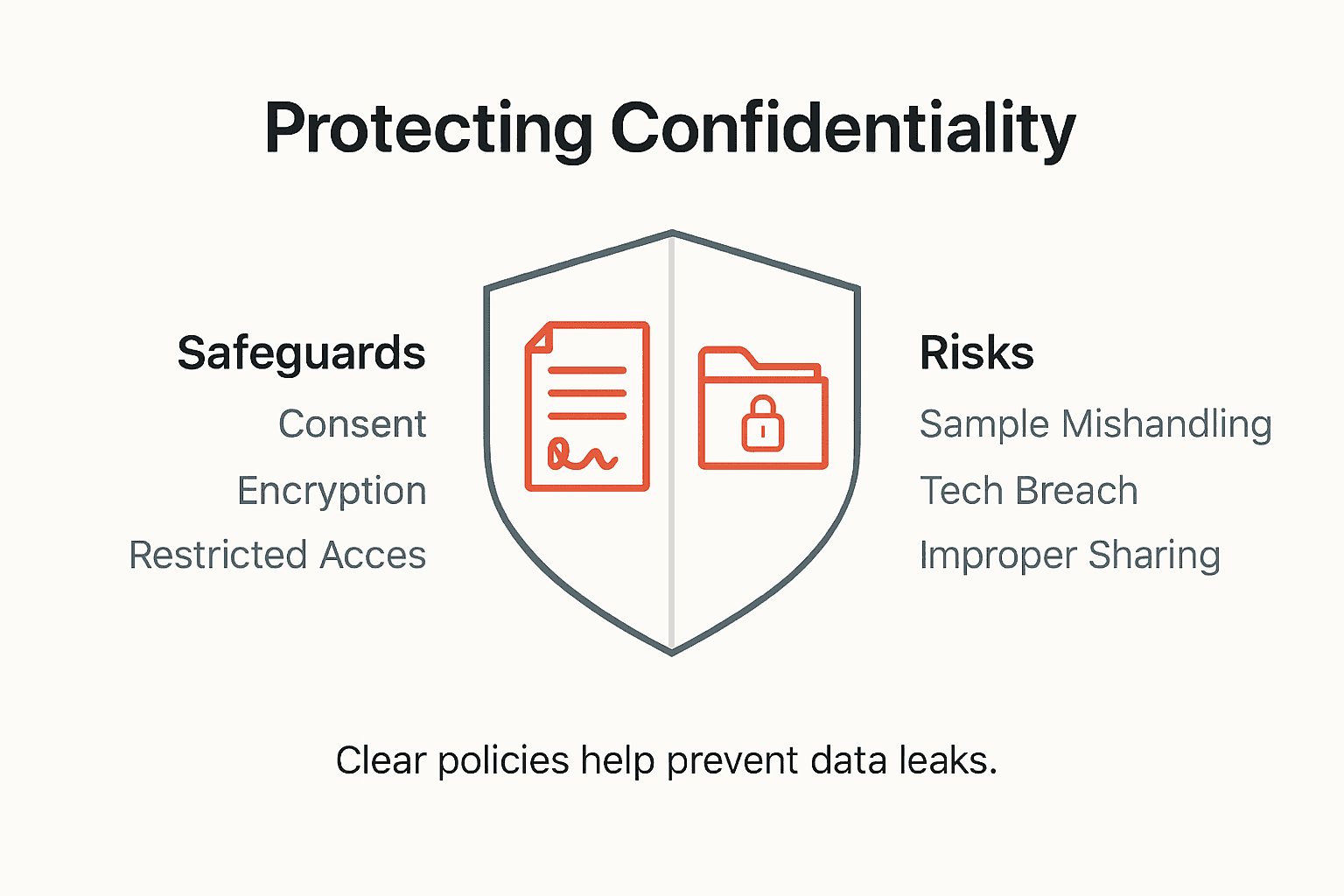 Protecting Confidentiality

Safeguards
Consent
Encryption
Restricted Acces

Risks
Sample Mishandling
Tech Breach
Improper Sharing

Clear policies help prevent data leaks.